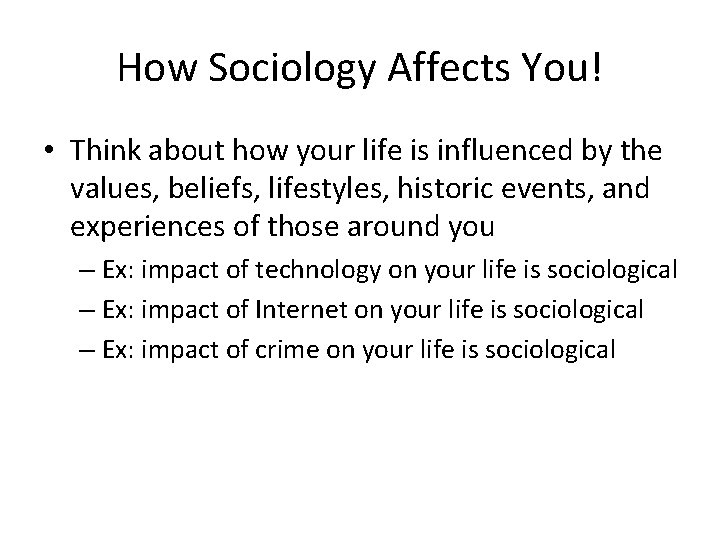 How Sociology Affects You!

• Think about how your life is influenced by the values, beliefs, lifestyles, historic events, and experiences of those around you

– Ex: impact of technology on your life is sociological

– Ex: impact of Internet on your life is sociological

– Ex: impact of crime on your life is sociological